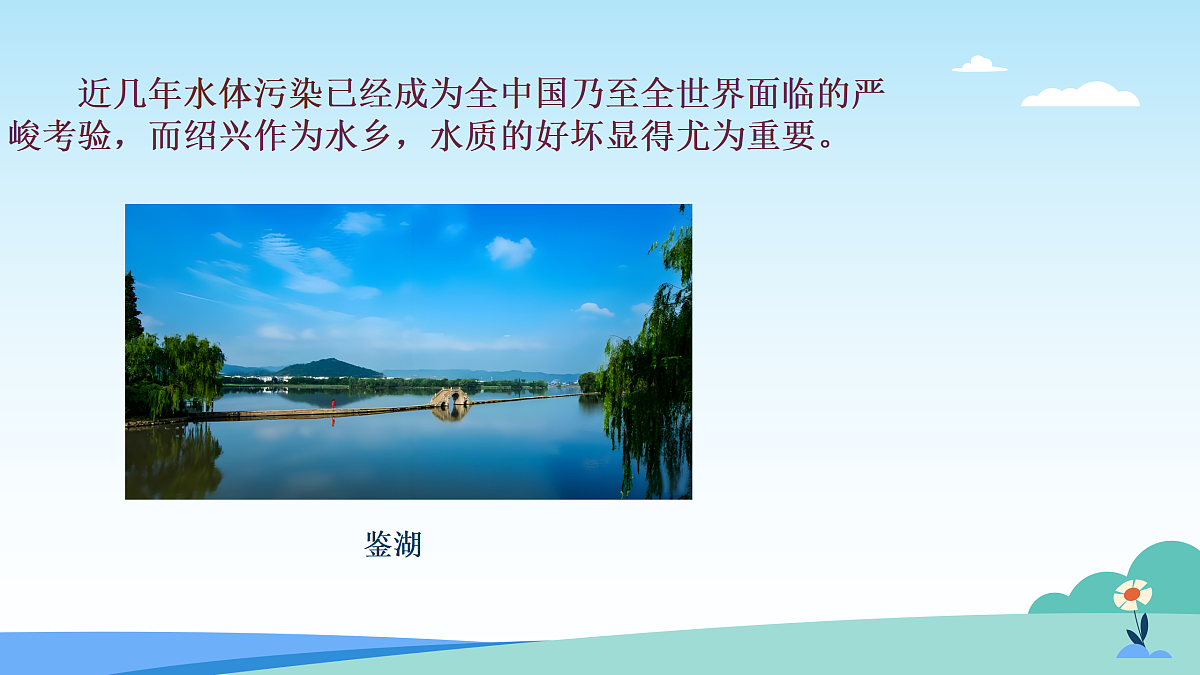 近几年水体污染已经成为全中国乃至全世界面临的严峻考验，而绍兴作为水乡，水质的好坏显得尤为重要。

鉴湖